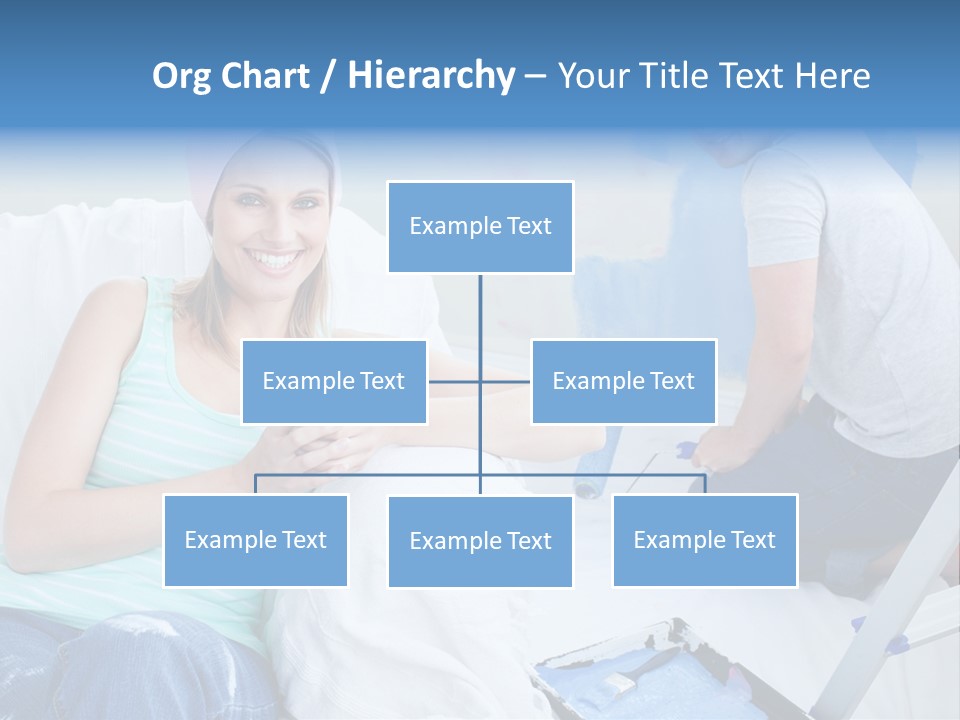 Org Chart / Hierarchy – Your Title Text Here

Example Text

Example Text

Example Text

Example Text

Example Text

Example Text